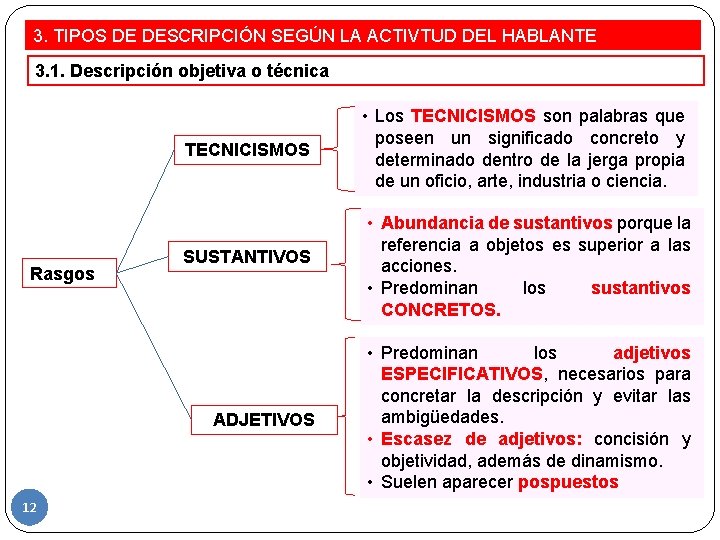 3. TIPOS DE DESCRIPCIÓN SEGÚN LA ACTIVTUD DEL HABLANTE

3.1. Descripción objetiva o técnica

Rasgos

TECNICISMOS

• Los TECNICISMOS son palabras que poseen un significado concreto y determinado dentro de la jerga propia de un oficio, arte, industria o ciencia.

SUSTANTIVOS

• Abundancia de sustantivos porque la referencia a objetos es superior a las acciones.
• Predominan los sustantivos CONCRETOS.

ADJETIVOS

• Predominan los adjetivos ESPECIFICATIVOS, necesarios para concretar la descripción y evitar las ambigüedades.
• Escasez de adjetivos: concisión y objetividad, además de dinamismo.
• Suelen aparecer pospuestos

12